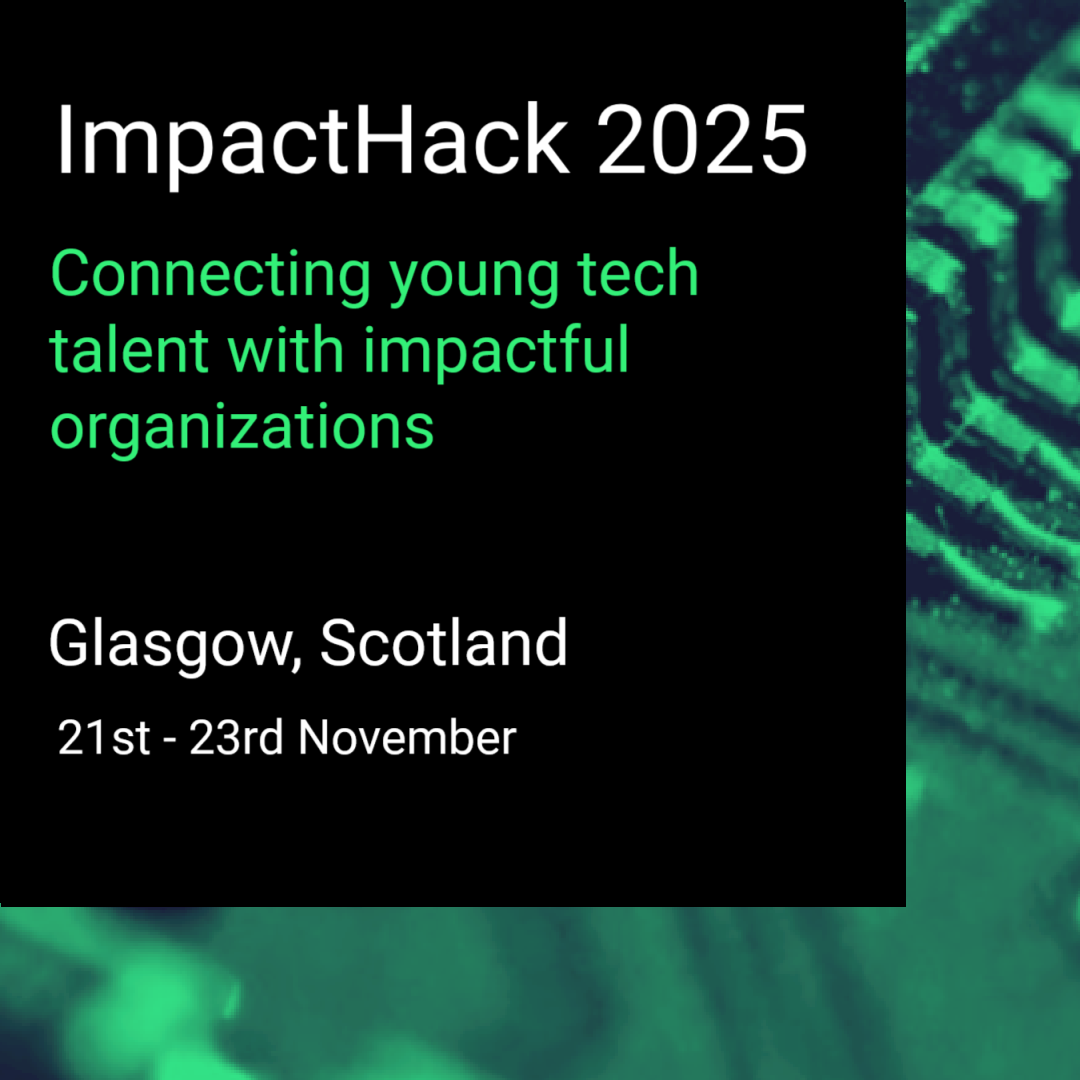 ImpactHack 2025

Connecting young tech talent with impactful organizations

Glasgow, Scotland

21st - 23rd November